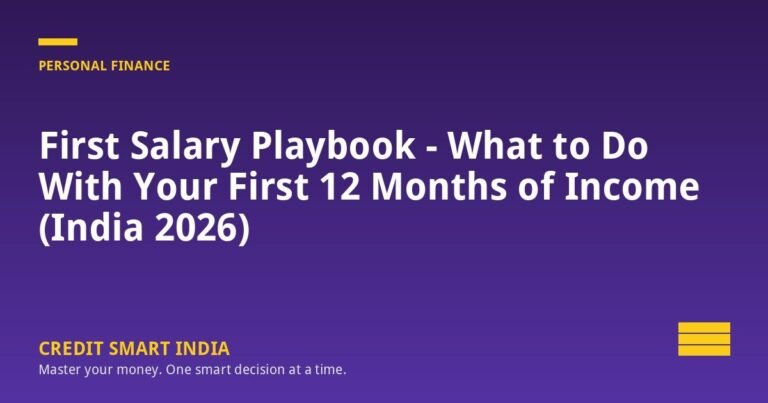 PERSONAL FINANCE

First Salary Playbook - What to Do With Your First 12 Months of Income (India 2026)

CREDIT SMART INDIA

Master your money. One smart decision at a time.